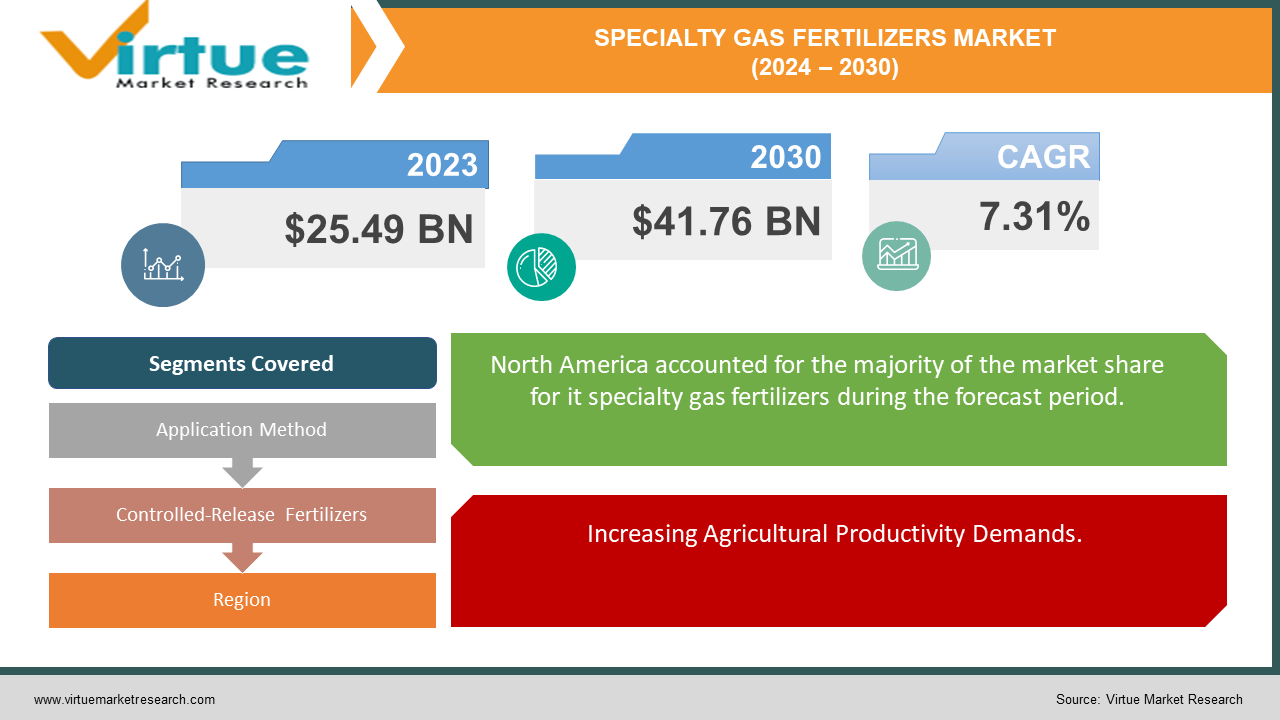 Virtue Market Research

SPECIALTY GAS FERTILIZERS MARKET
(2024 – 2030)

2023
$25.49 BN

2030
$41.76 BN

CAGR
7.31%

Segments Covered

Application Method

Controlled-Release Fertilizers

Region

North America accounted for the majority of the market share for it specialty gas fertilizers during the forecast period.

Increasing Agricultural Productivity Demands.

www.virtuemarketresearch.com

Source: Virtue Market Research